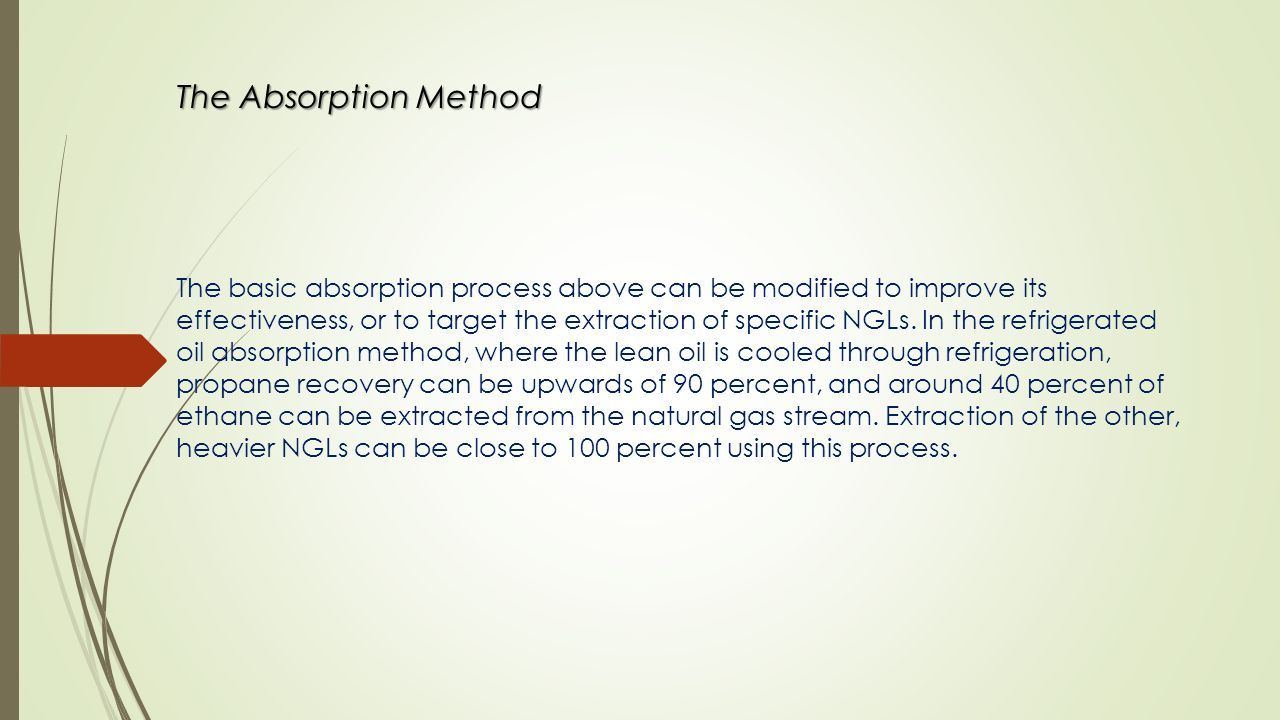 The Absorption Method

The basic absorption process above can be modified to improve its effectiveness, or to target the extraction of specific NGLs. In the refrigerated oil absorption method, where the lean oil is cooled through refrigeration, propane recovery can be upwards of 90 percent, and around 40 percent of ethane can be extracted from the natural gas stream. Extraction of the other, heavier NGLs can be close to 100 percent using this process.